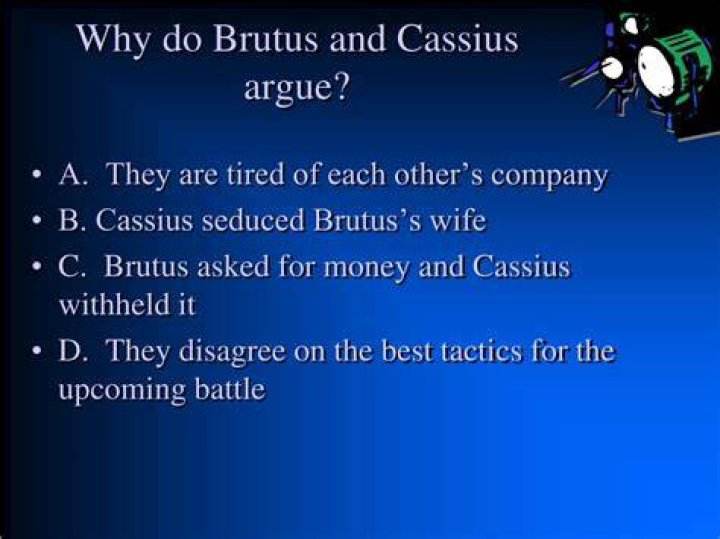 Why do Brutus and Cassius argue?

• A. They are tired of each other's company
• B. Cassius seduced Brutus's wife
• C. Brutus asked for money and Cassius withheld it
• D. They disagree on the best tactics for the upcoming battle